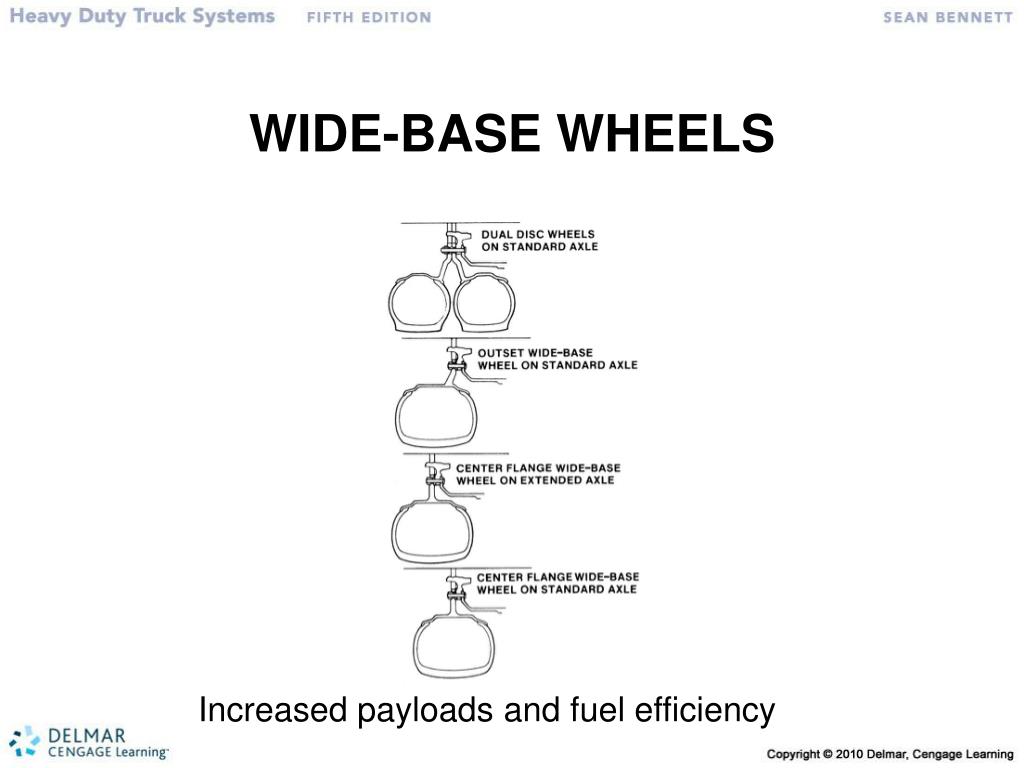 Heavy Duty Truck Systems FIFTH EDITION SEAN BENNETT

WIDE-BASE WHEELS

DUAL DISC WHEELS ON STANDARD AXLE

OUTSET WIDE-BASE WHEEL ON STANDARD AXLE

CENTER FLANGE WIDE-BASE WHEEL ON EXTENDED AXLE

CENTER FLANGE WIDE-BASE WHEEL ON STANDARD AXLE

Increased payloads and fuel efficiency

DELMAR CENGAGE Learning

Copyright © 2010 Delmar, Cengage Learning